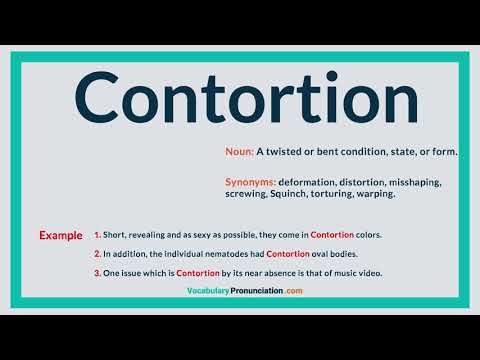 Contortion

Noun: A twisted or bent condition, state, or form.

Synonyms: deformation, distortion, misshaping, screwing, Squinch, torturing, warping.

Example
1. Short, revealing and as sexy as possible, they come in Contortion colors.
2. In addition, the individual nematodes had Contortion oval bodies.
3. One issue which is Contortion by its near absence is that of music video.

VocabularyPronunciation.com